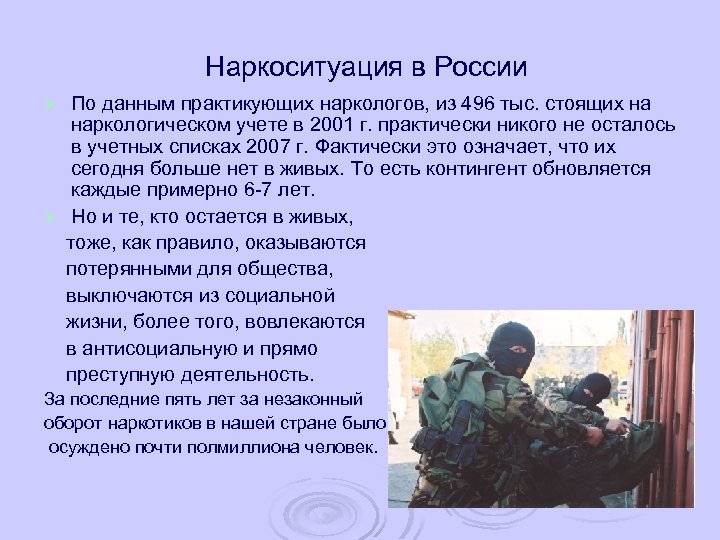 Наркоситуация в России

По данным практикующих наркологов, из 496 тыс. стоящих на наркологическом учете в 2001 г. практически никого не осталось в учетных списках 2007 г. Фактически это означает, что их сегодня больше нет в живых. То есть контингент обновляется каждые примерно 6-7 лет.

Но и те, кто остается в живых, тоже, как правило, оказываются потерянными для общества, выключаются из социальной жизни, более того, вовлекаются в антисоциальную и прямо преступную деятельность.

За последние пять лет за незаконный оборот наркотиков в нашей стране было осуждено почти полмиллиона человек.